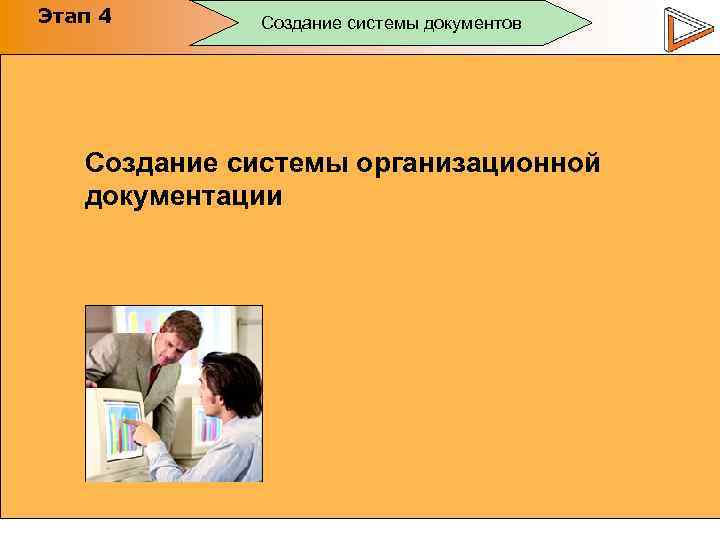 Этап 4

Создание системы документов

Создание системы организационной документации